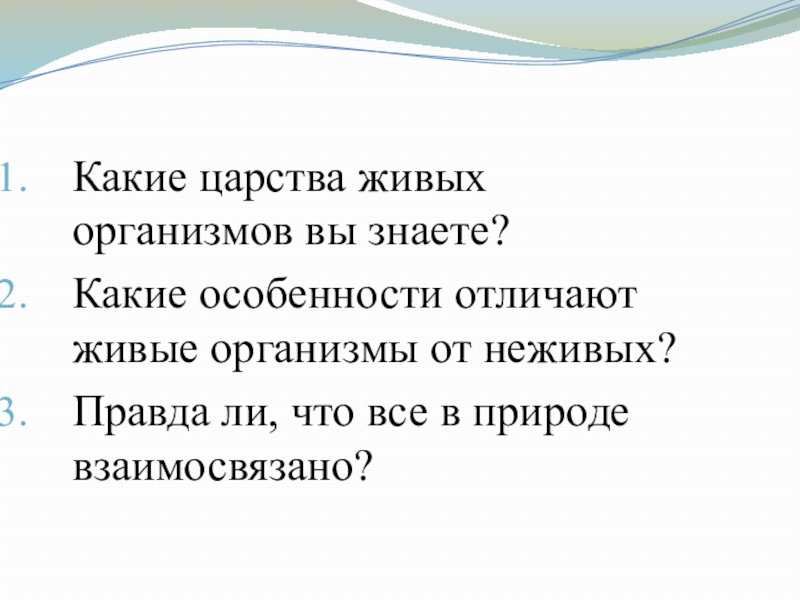 1. Какие царства живых организмов вы знаете?
2. Какие особенности отличают живые организмы от неживых?
3. Правда ли, что все в природе взаимосвязано?